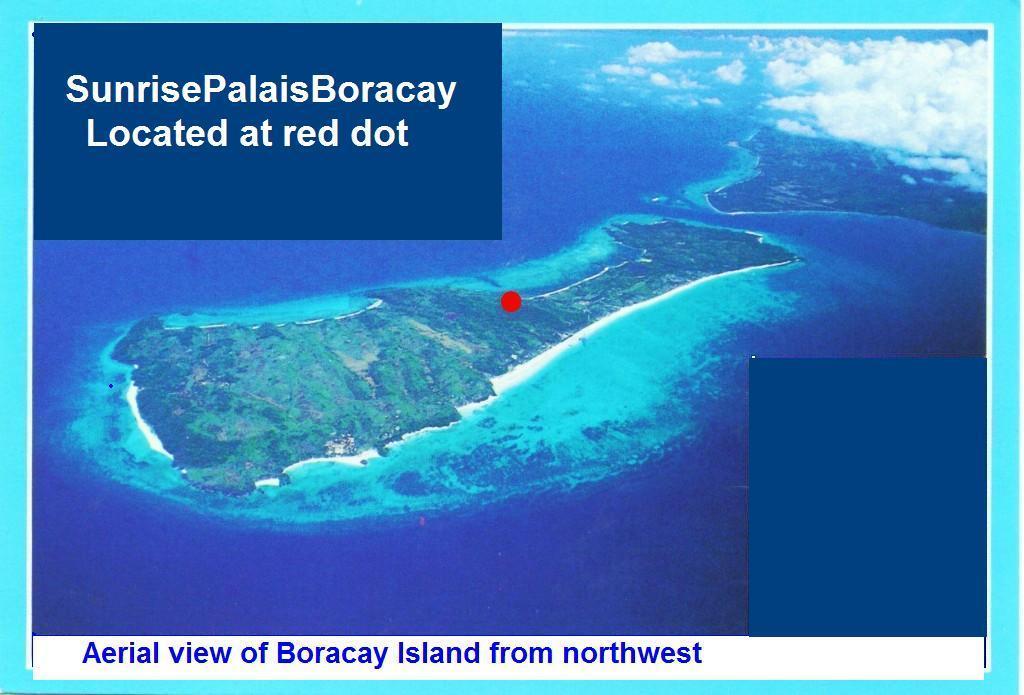 SunrisePalaisBoracay
Located at red dot

Aerial view of Boracay Island from northwest